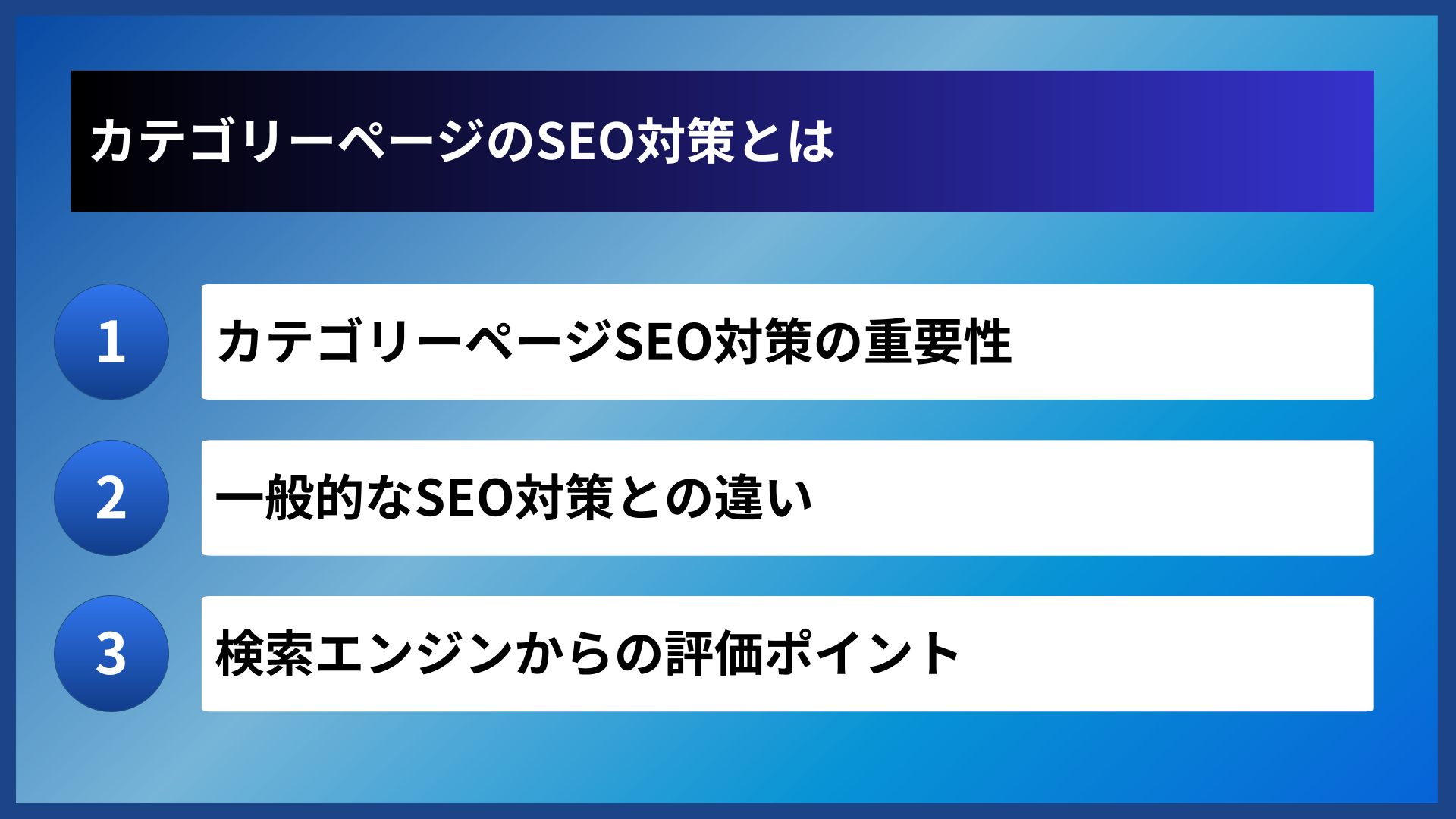 カテゴリーページのSEO対策とは

1
カテゴリーページSEO対策の重要性

2
一般的なSEO対策との違い

3
検索エンジンからの評価ポイント